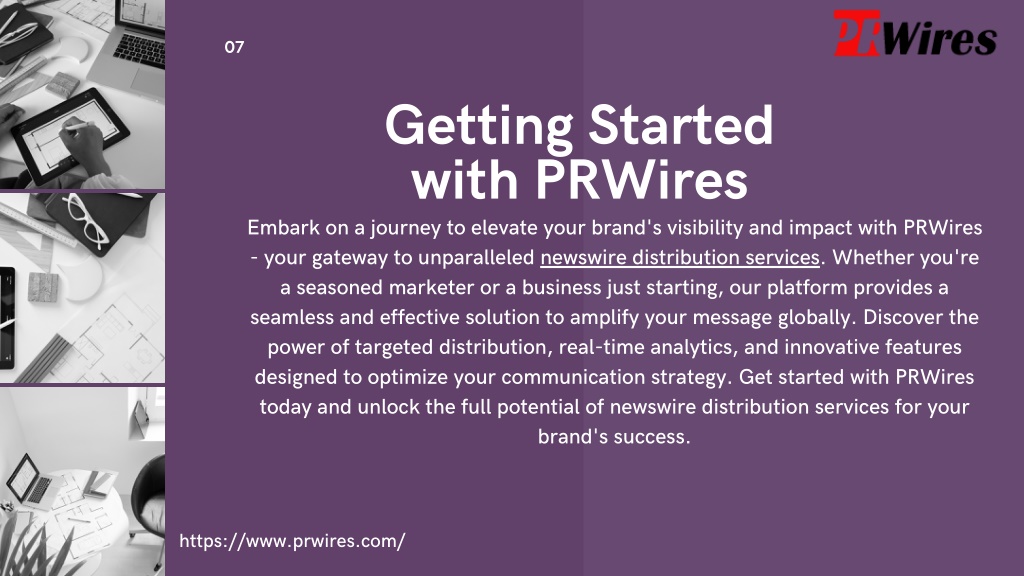 07

PRWires

Getting Started with PRWires

Embark on a journey to elevate your brand's visibility and impact with PRWires - your gateway to unparalleled newswire distribution services. Whether you're a seasoned marketer or a business just starting, our platform provides a seamless and effective solution to amplify your message globally. Discover the power of targeted distribution, real-time analytics, and innovative features designed to optimize your communication strategy. Get started with PRWires today and unlock the full potential of newswire distribution services for your brand's success.

https://www.prwires.com/